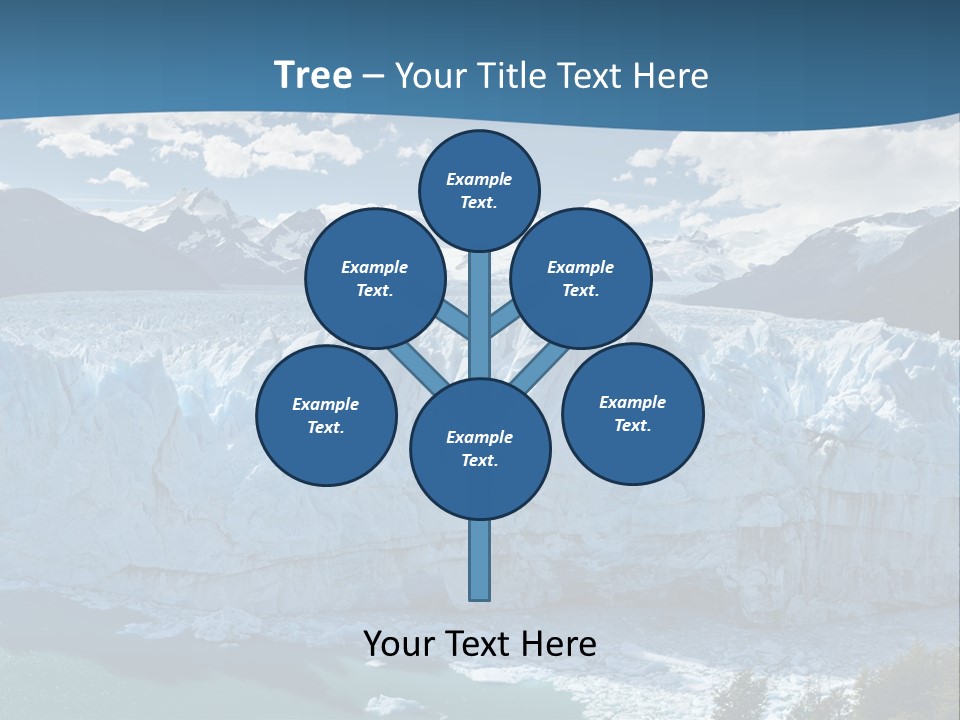 Tree – Your Title Text Here

Example Text.

Example Text.

Example Text.

Example Text.

Example Text.

Example Text.

Your Text Here